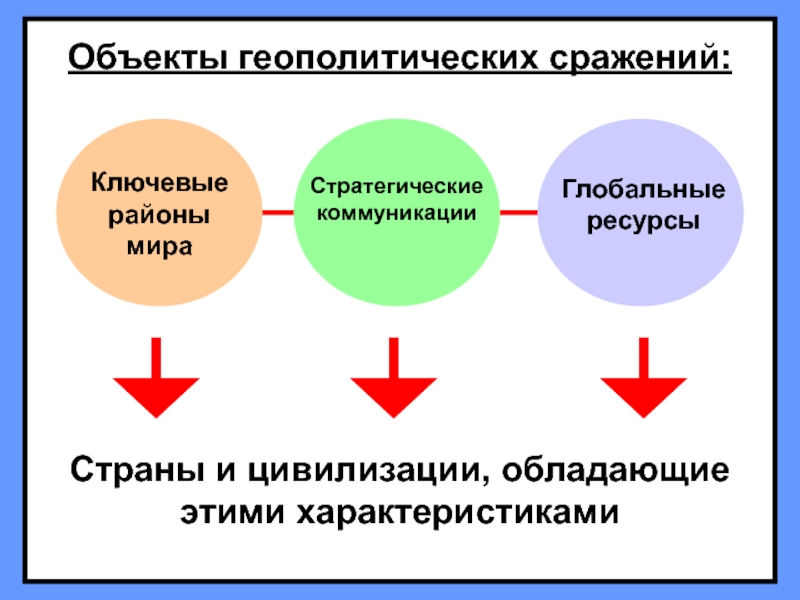 Объекты геополитических сражений:

Ключевые районы мира

Стратегические коммуникации

Глобальные ресурсы

Страны и цивилизации, обладающие этими характеристиками